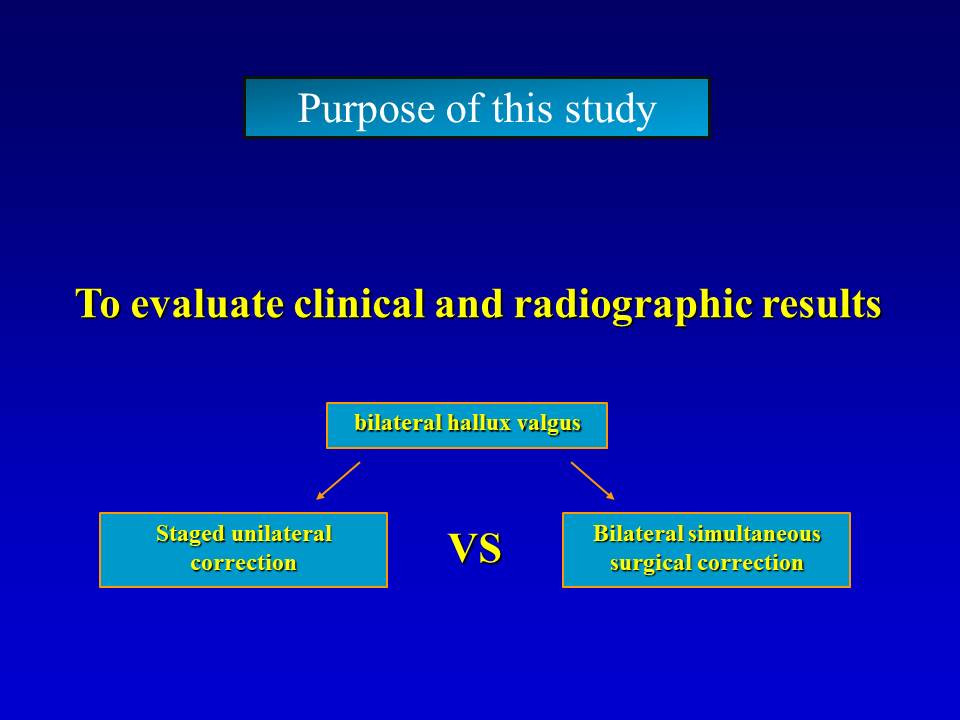 Purpose of this study

To evaluate clinical and radiographic results

bilateral hallux valgus

Staged unilateral correction

VS

Bilateral simultaneous surgical correction